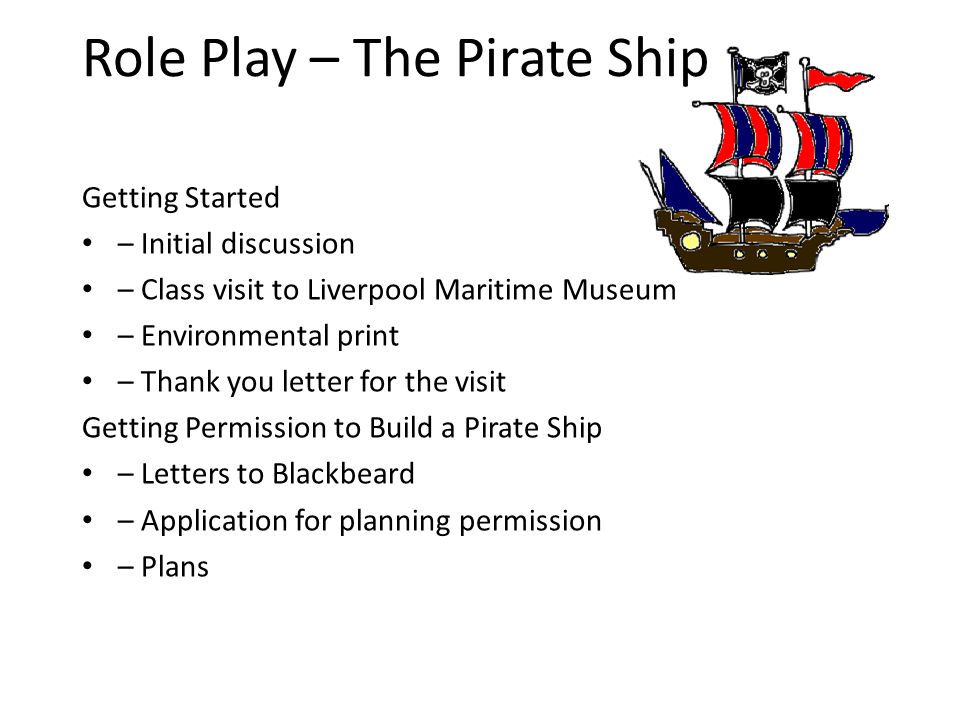 Role Play – The Pirate Ship

Getting Started
• – Initial discussion
• – Class visit to Liverpool Maritime Museum
• – Environmental print
• – Thank you letter for the visit
Getting Permission to Build a Pirate Ship
• – Letters to Blackbeard
• – Application for planning permission
• – Plans